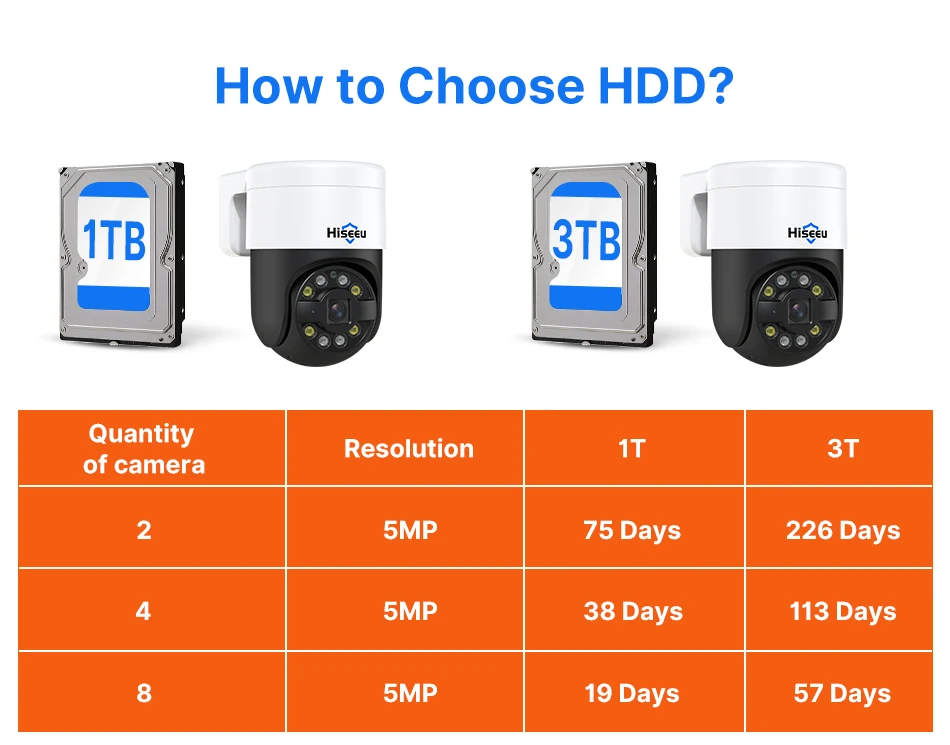 How to Choose HDD?

1TB

Hiseeu

3TB

Hiseeu

| Quantity of camera | Resolution | 1T | 3T |
|---|---|---|---|
| 2 | 5MP | 75 Days | 226 Days |
| 4 | 5MP | 38 Days | 113 Days |
| 8 | 5MP | 19 Days | 57 Days |